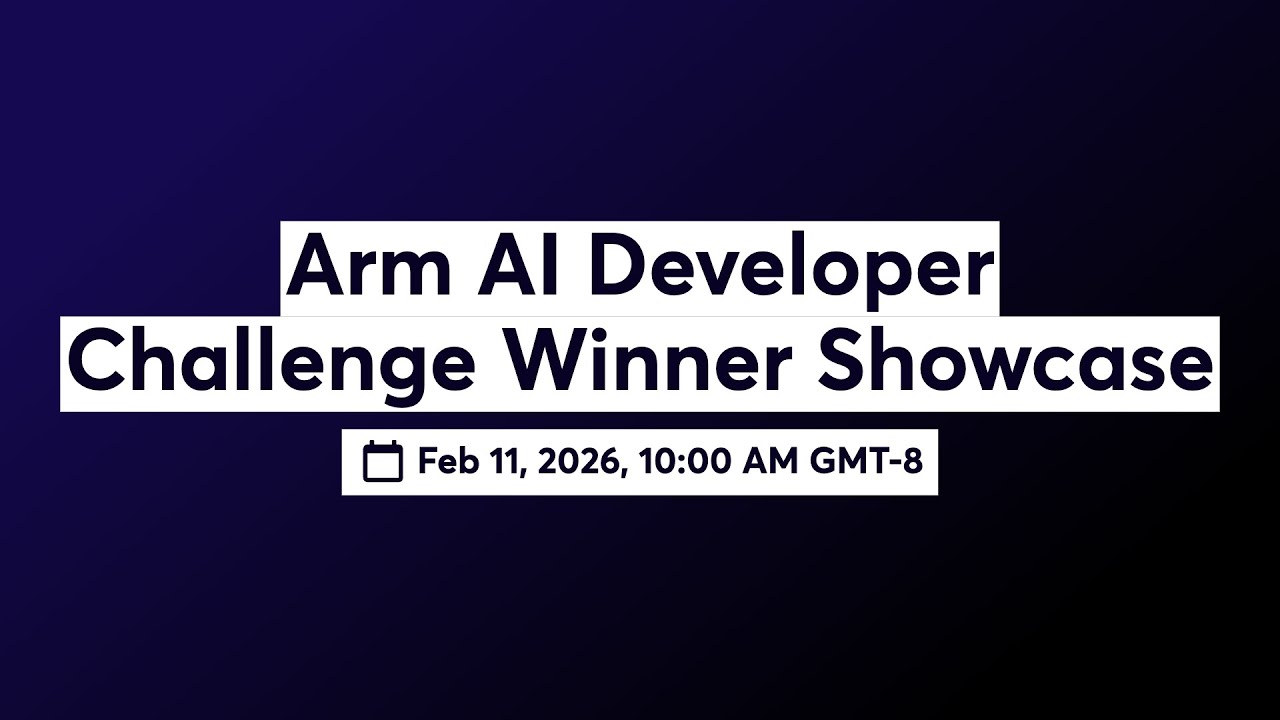 Arm AI Developer Challenge Winner Showcase

Feb 11, 2026, 10:00 AM GMT-8